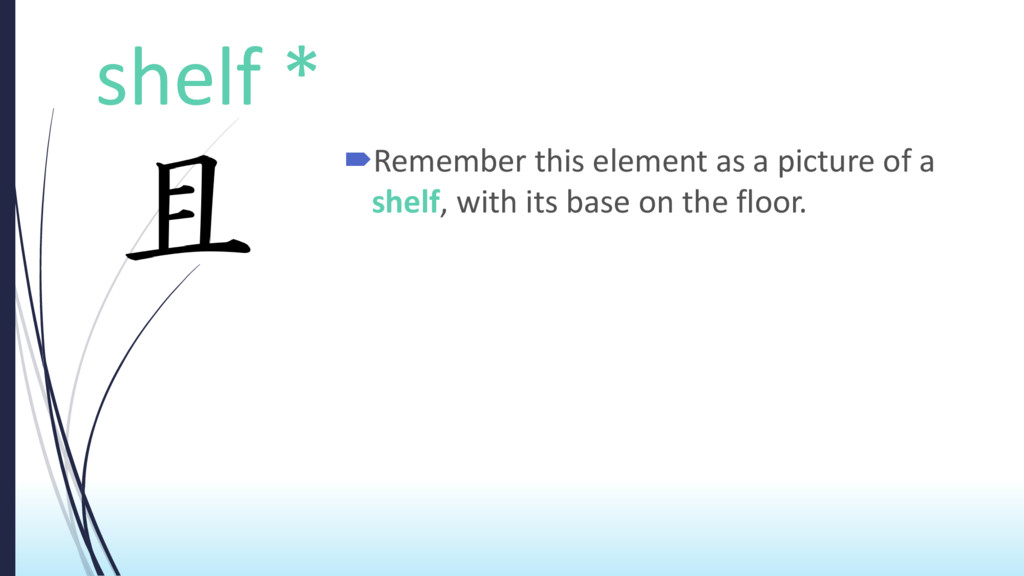 shelf *

且

Remember this element as a picture of a shelf, with its base on the floor.